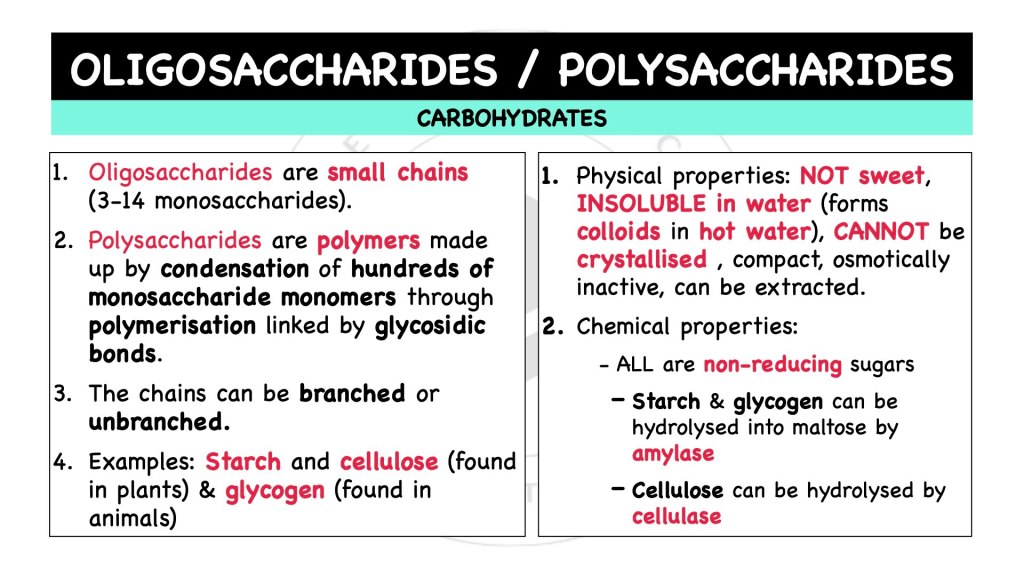 OLIGOSACCHARIDES / POLYSACCHARIDES

CARBOHYDRATES

1. Oligosaccharides are small chains (3-14 monosaccharides).

2. Polysaccharides are polymers made up by condensation of hundreds of monosaccharide monomers through polymerisation linked by glycosidic bonds.

3. The chains can be branched or unbranched.

4. Examples: Starch and cellulose (found in plants) & glycogen (found in animals)

1. Physical properties: NOT sweet, INSOLUBLE in water (forms colloids in hot water), CANNOT be crystallised , compact, osmotically inactive, can be extracted.

2. Chemical properties:

- ALL are non-reducing sugars

– Starch & glycogen can be hydrolysed into maltose by amylase

– Cellulose can be hydrolysed by cellulase